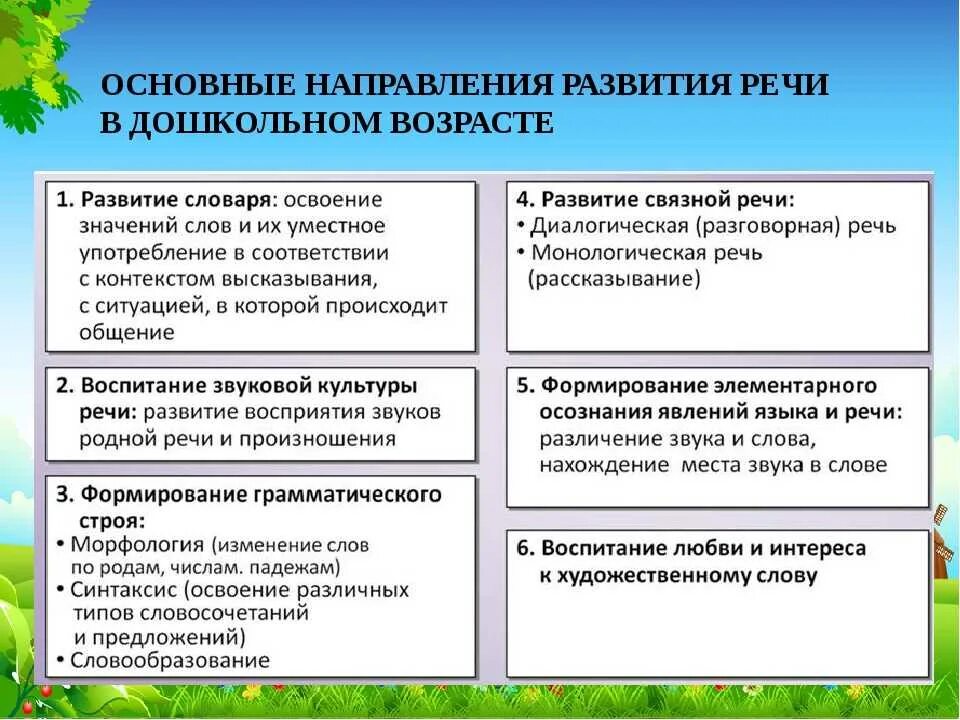 ОСНОВНЫЕ НАПРАВЛЕНИЯ РАЗВИТИЯ РЕЧИ В ДОШКОЛЬНОМ ВОЗРАСТЕ

1. Развитие словаря: освоение значений слов и их уместное употребление в соответствии с контекстом высказывания, с ситуацией, в которой происходит общение

2. Воспитание звуковой культуры речи: развитие восприятия звуков родной речи и произношения

3. Формирование грамматического строя:
• Морфология (изменение слов по родам, числам. падежам)
• Синтаксис (освоение различных типов словосочетаний и предложений)
• Словообразование

4. Развитие связной речи:
• Диалогическая (разговорная) речь
• Монологическая речь (рассказывание)

5. Формирование элементарного осознания явлений языка и речи: различение звука и слова, нахождение места звука в слове

6. Воспитание любви и интереса к художественному слову